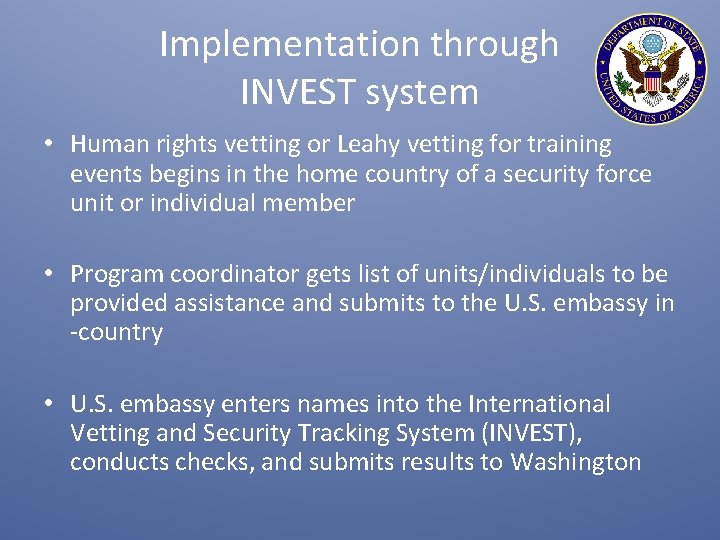 Implementation through INVEST system

DEPARTMENT OF STATE
UNITED STATES OF AMERICA

• Human rights vetting or Leahy vetting for training events begins in the home country of a security force unit or individual member

• Program coordinator gets list of units/individuals to be provided assistance and submits to the U.S. embassy in -country

• U.S. embassy enters names into the International Vetting and Security Tracking System (INVEST), conducts checks, and submits results to Washington